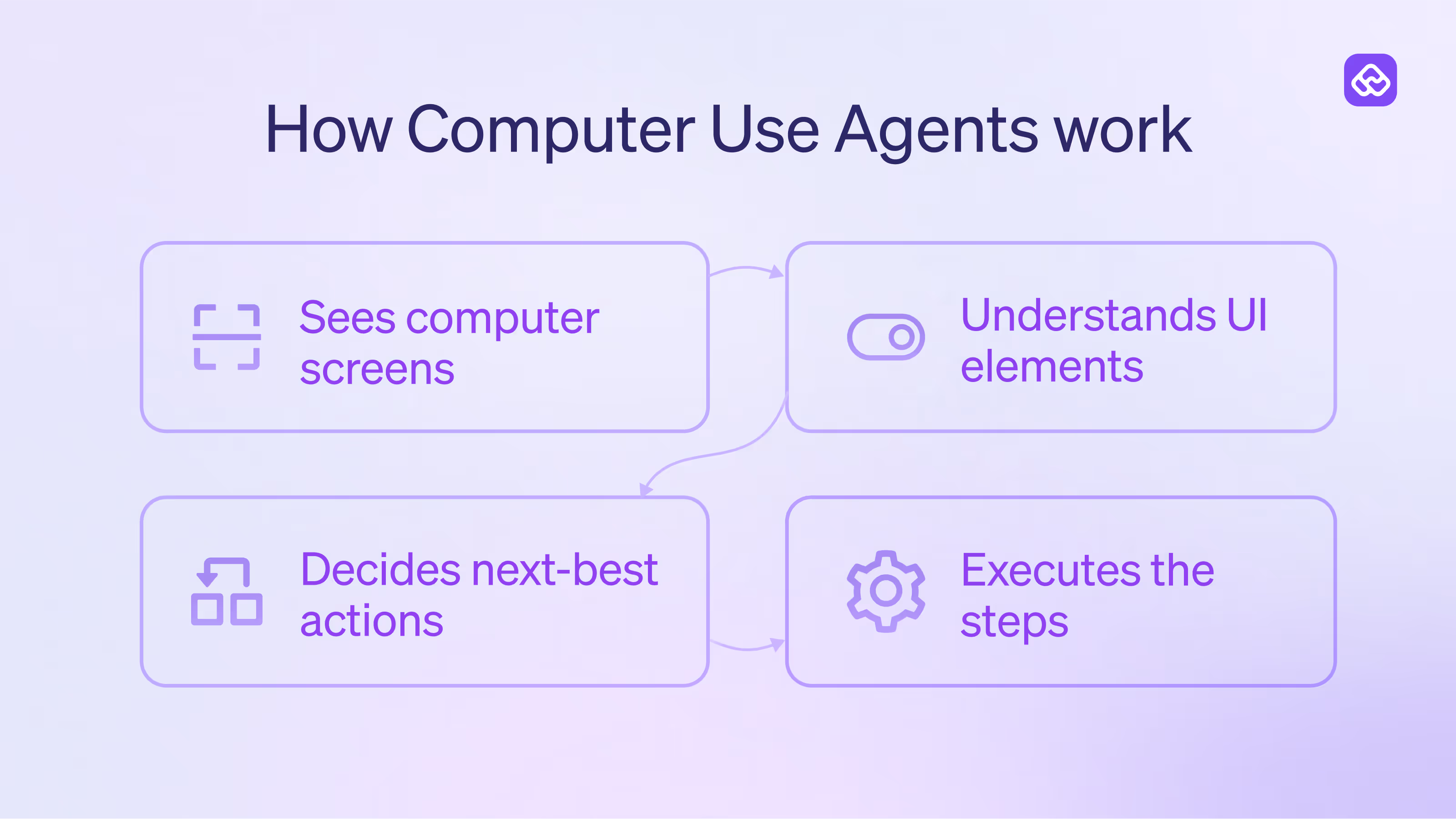 How Computer Use Agents work

Sees computer screens

Understands UI elements

Decides next-best actions

Executes the steps